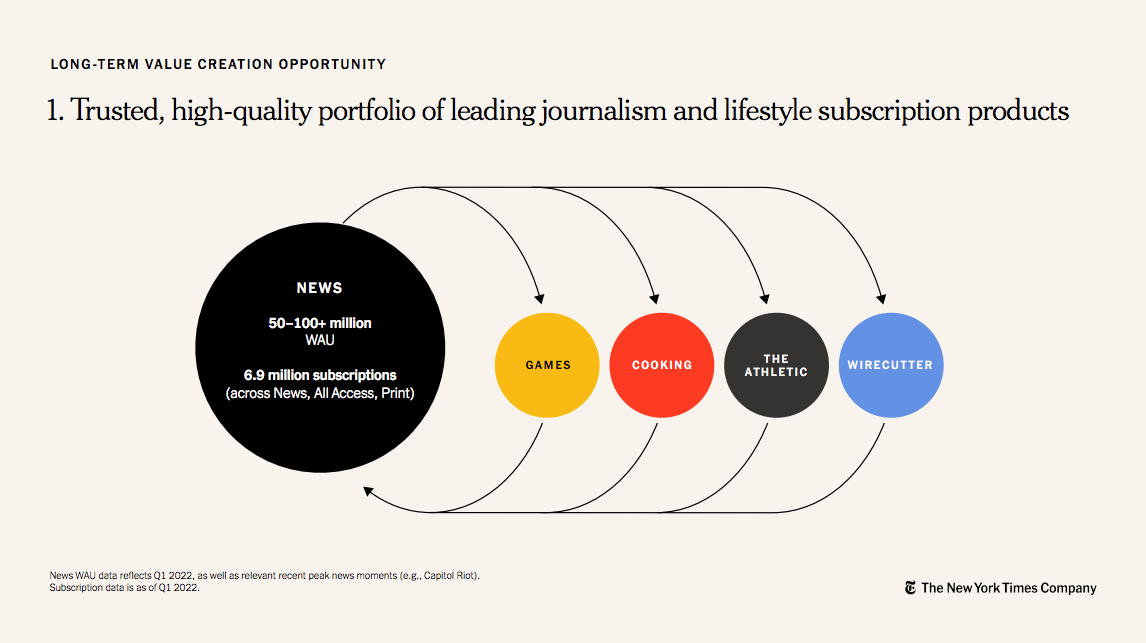 LONG-TERM VALUE CREATION OPPORTUNITY

1. Trusted, high-quality portfolio of leading journalism and lifestyle subscription products

NEWS

50–100+ million
WAU

6.9 million subscriptions
(across News, All Access, Print)

GAMES

COOKING

THE ATHLETIC

WIRECUTTER

News WAU data reflects Q1 2022, as well as relevant recent peak news moments (e.g., Capitol Riot).
Subscription data is as of Q1 2022.

The New York Times Company